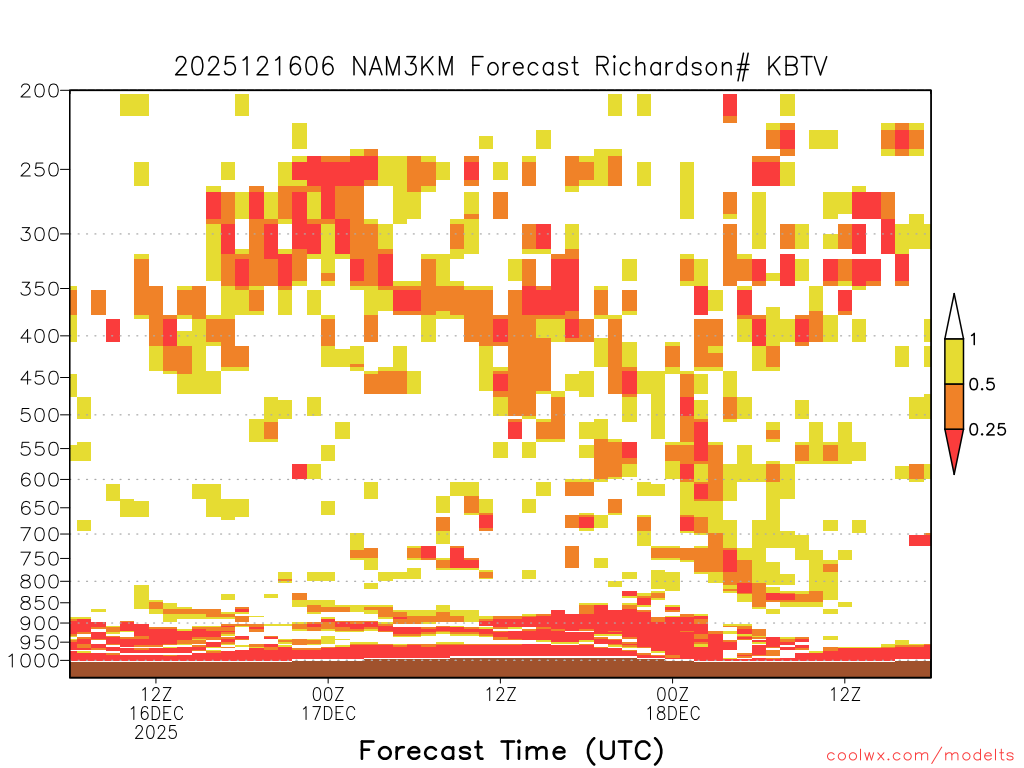 2025121606 NAM3KM Forecast Richardson# KBTV

200
250
300
350
400
450
500
550
600
650
700
750
800
850
900
950
1000

1
0.5
0.25

12Z
16DEC
2025
00Z
17DEC
12Z
00Z
18DEC
12Z

Forecast Time (UTC)

coolwx.com/modelts